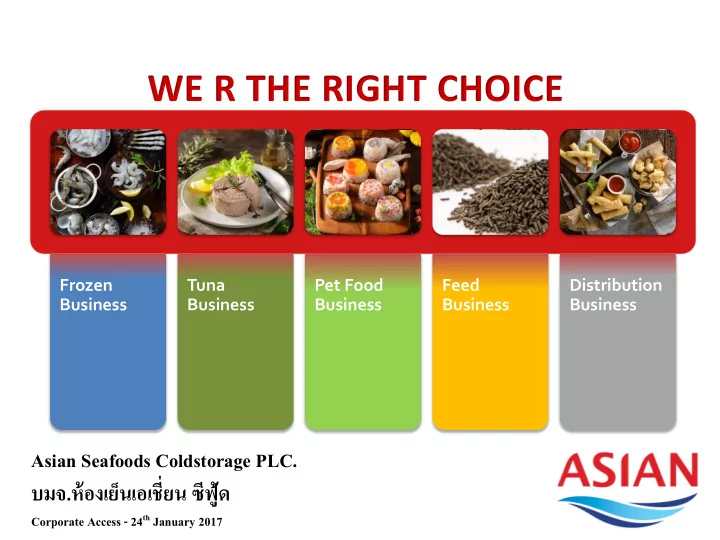 WE R THE RIGHT CHOICE

Frozen Business

Tuna Business

Pet Food Business

Feed Business

Distribution Business

Asian Seafoods Coldstorage PLC.
บมจ.ห้องเย็นเอเชี่ยน ซีฟู้ด
Corporate Access - 24$^{th}$ January 2017

ASIAN